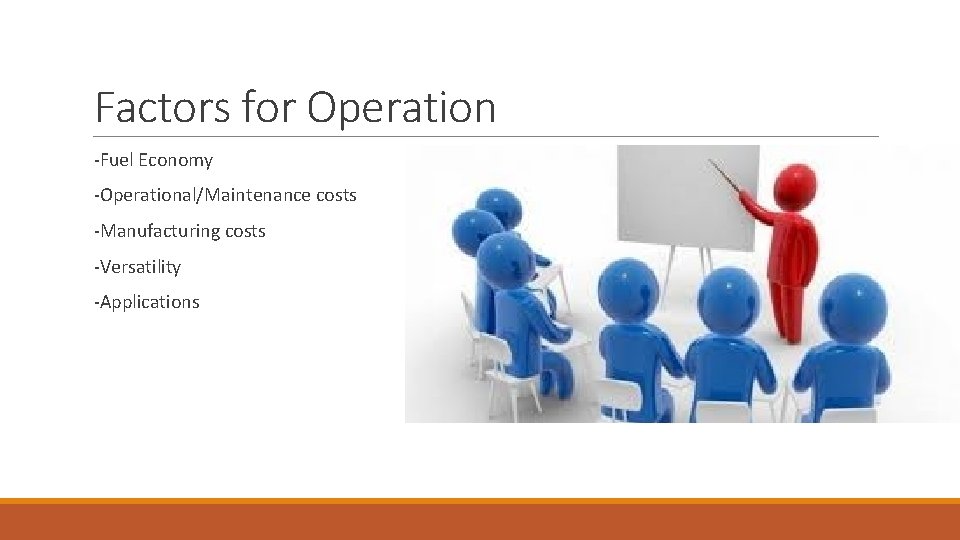 Factors for Operation

-Fuel Economy

-Operational/Maintenance costs

-Manufacturing costs

-Versatility

-Applications